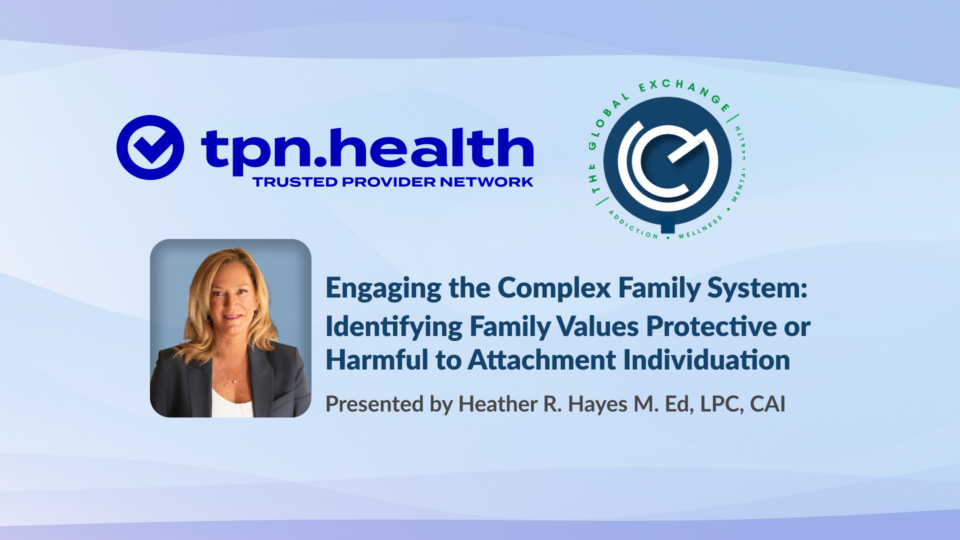 tpn.health
TRUSTED PROVIDER NETWORK

THE GLOBAL EXCHANGE
ADDICTION • WELLNESS • MENTAL HEALTH

Engaging the Complex Family System: Identifying Family Values Protective or Harmful to Attachment Individuation

Presented by Heather R. Hayes M. Ed, LPC, CAI